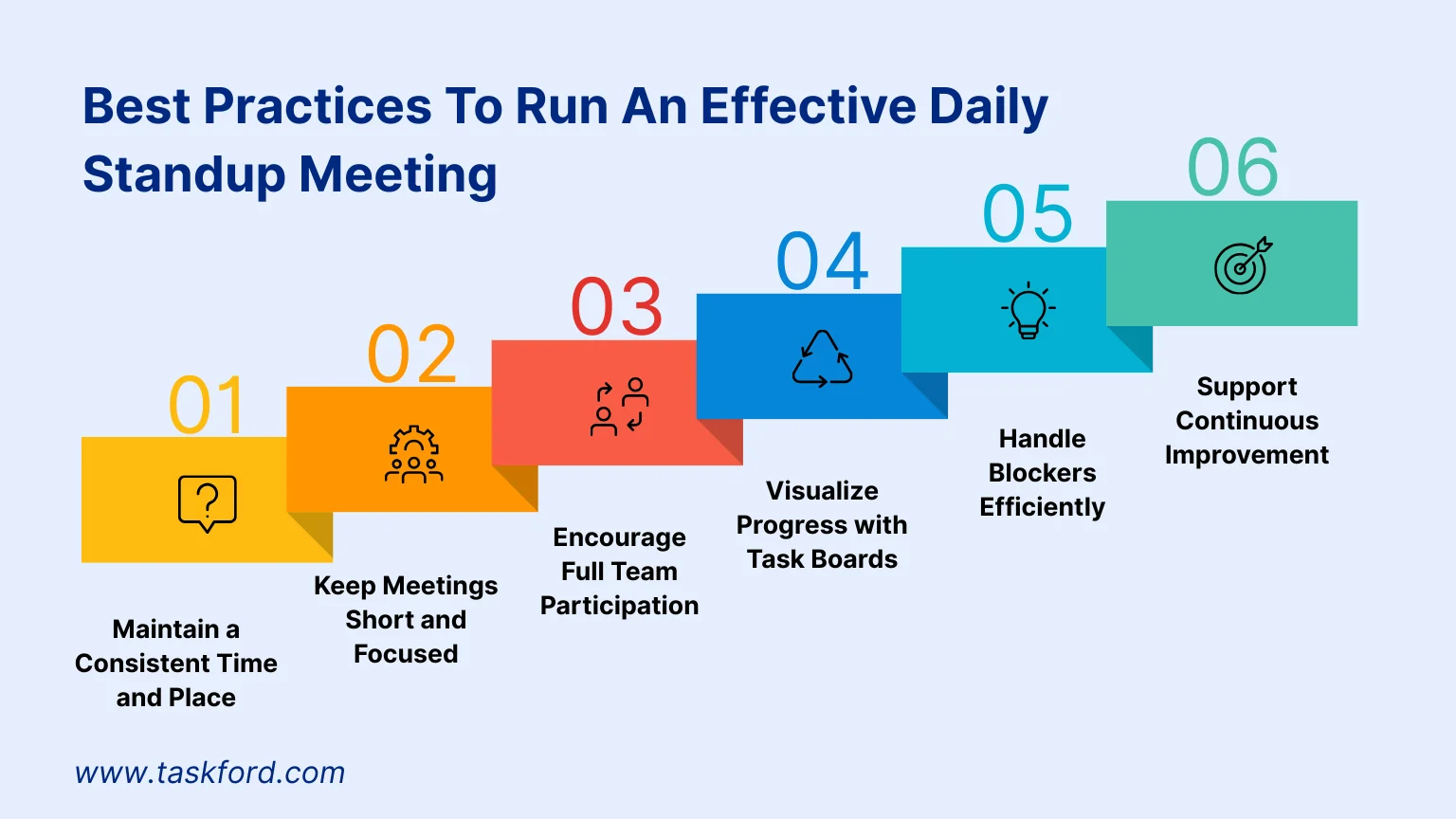 Best Practices To Run An Effective Daily Standup Meeting

01

Maintain a Consistent Time and Place

02

Keep Meetings Short and Focused

03

Encourage Full Team Participation

04

Visualize Progress with Task Boards

05

Handle Blockers Efficiently

06

Support Continuous Improvement

www.taskford.com